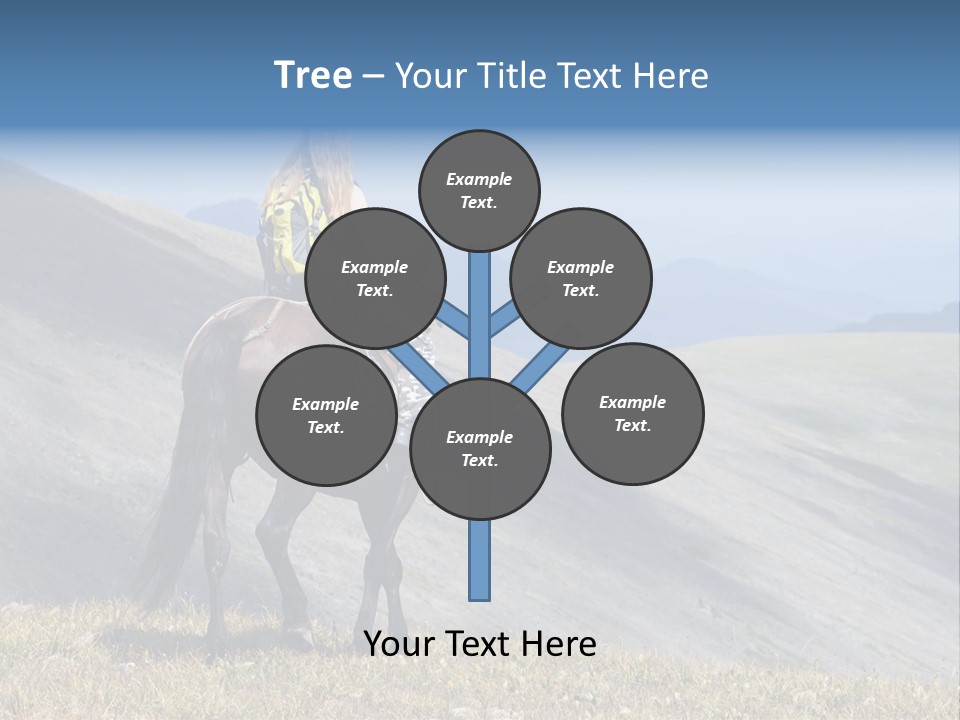 Tree – Your Title Text Here

Example Text.

Example Text.

Example Text.

Example Text.

Example Text.

Example Text.

Your Text Here